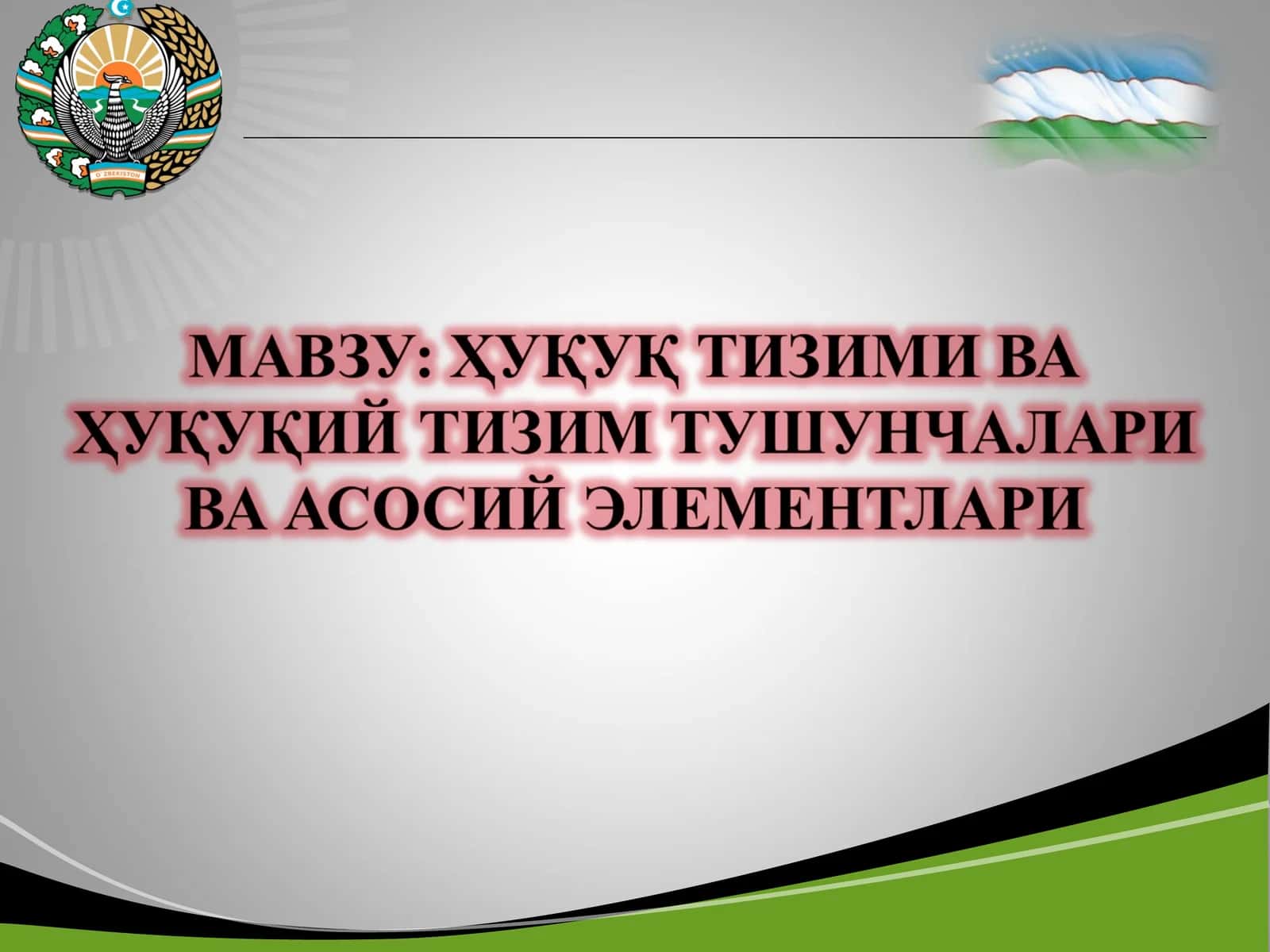 O'ZBEKISTON

МАВЗУ: ҲУҚУҚ ТИЗИМИ ВА ҲУҚУҚИЙ ТИЗИМ ТУШУНЧАЛАРИ ВА АСОСИЙ ЭЛЕМЕНТЛАРИ